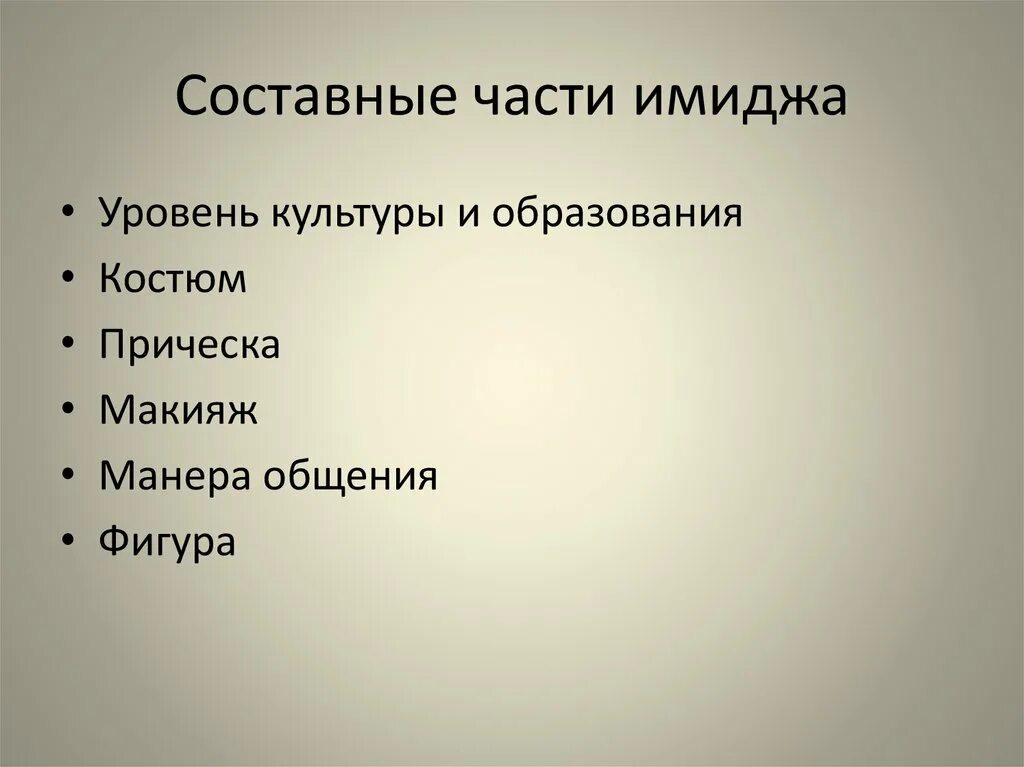 Составные части имиджа

• Уровень культуры и образования
• Костюм
• Прическа
• Макияж
• Манера общения
• Фигура